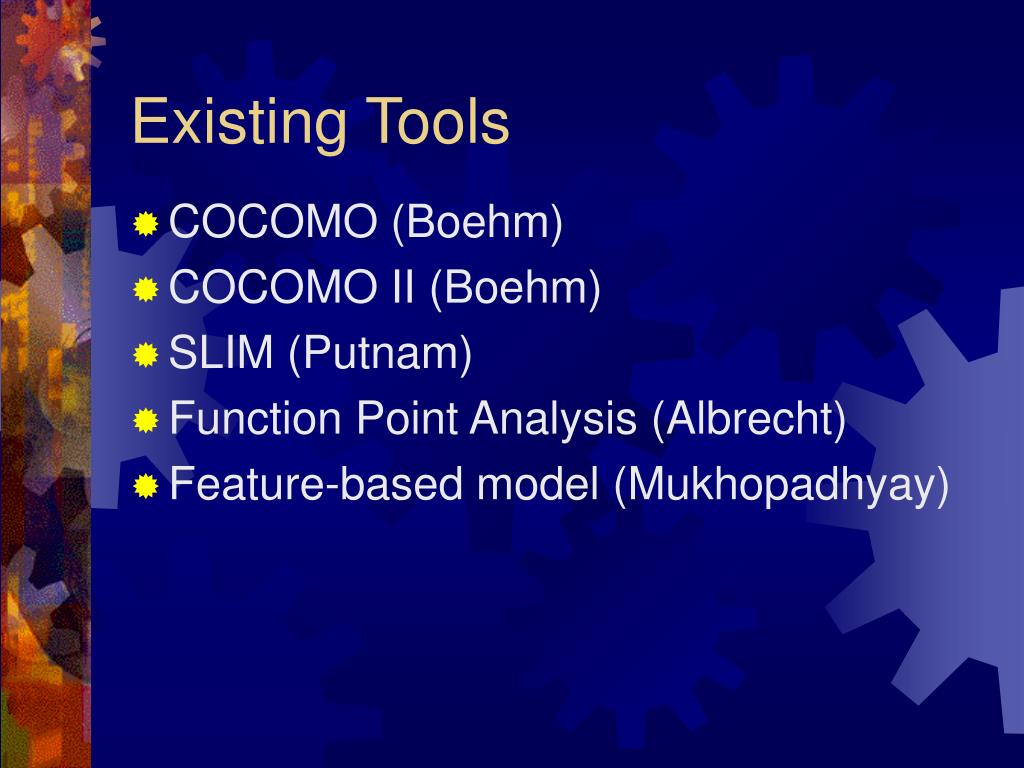 Existing Tools

COCOMO (Boehm)
COCOMO II (Boehm)
SLIM (Putnam)
Function Point Analysis (Albrecht)
Feature-based model (Mukhopadhyay)